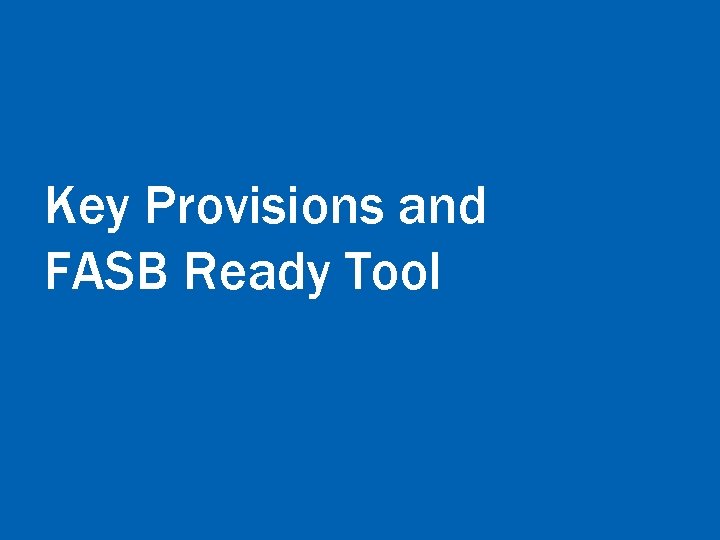 Key Provisions and FASB Ready Tool